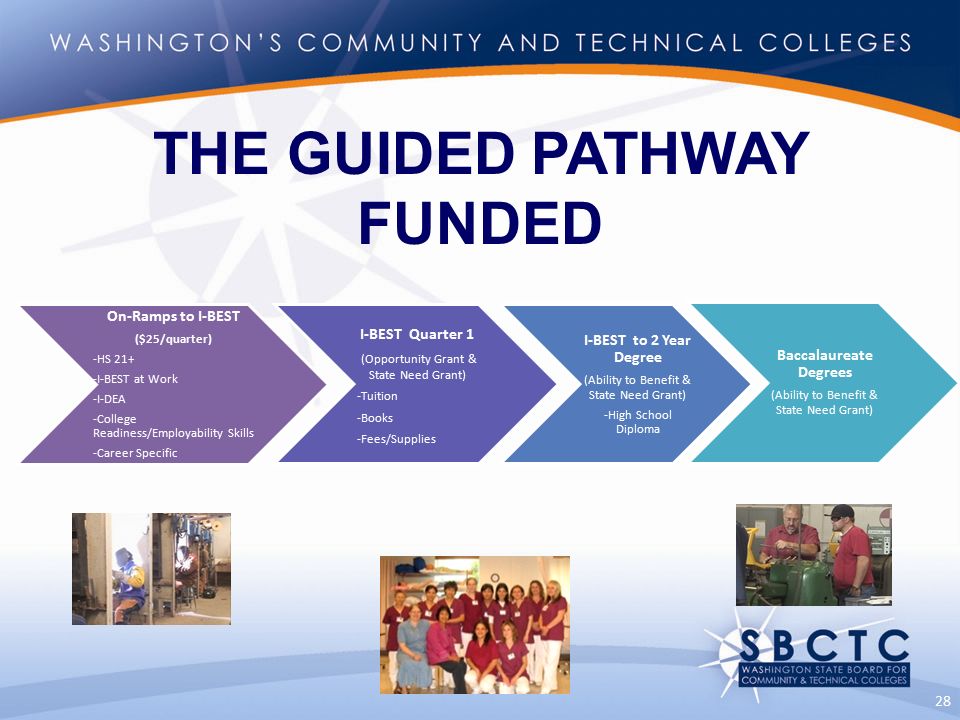 WASHINGTON'S COMMUNITY AND TECHNICAL COLLEGES

THE GUIDED PATHWAY FUNDED

On-Ramps to I-BEST
($25/quarter)
-HS 21+
-I-BEST at Work
-I-DEA
-College Readiness/Employability Skills
-Career Specific

I-BEST Quarter 1
(Opportunity Grant & State Need Grant)
-Tuition
-Books
-Fees/Supplies

I-BEST to 2 Year Degree
(Ability to Benefit & State Need Grant)
-High School Diploma

Baccalaureate Degrees
(Ability to Benefit & State Need Grant)

SBCTC
WASHINGTON STATE BOARD FOR COMMUNITY & TECHNICAL COLLEGES

28